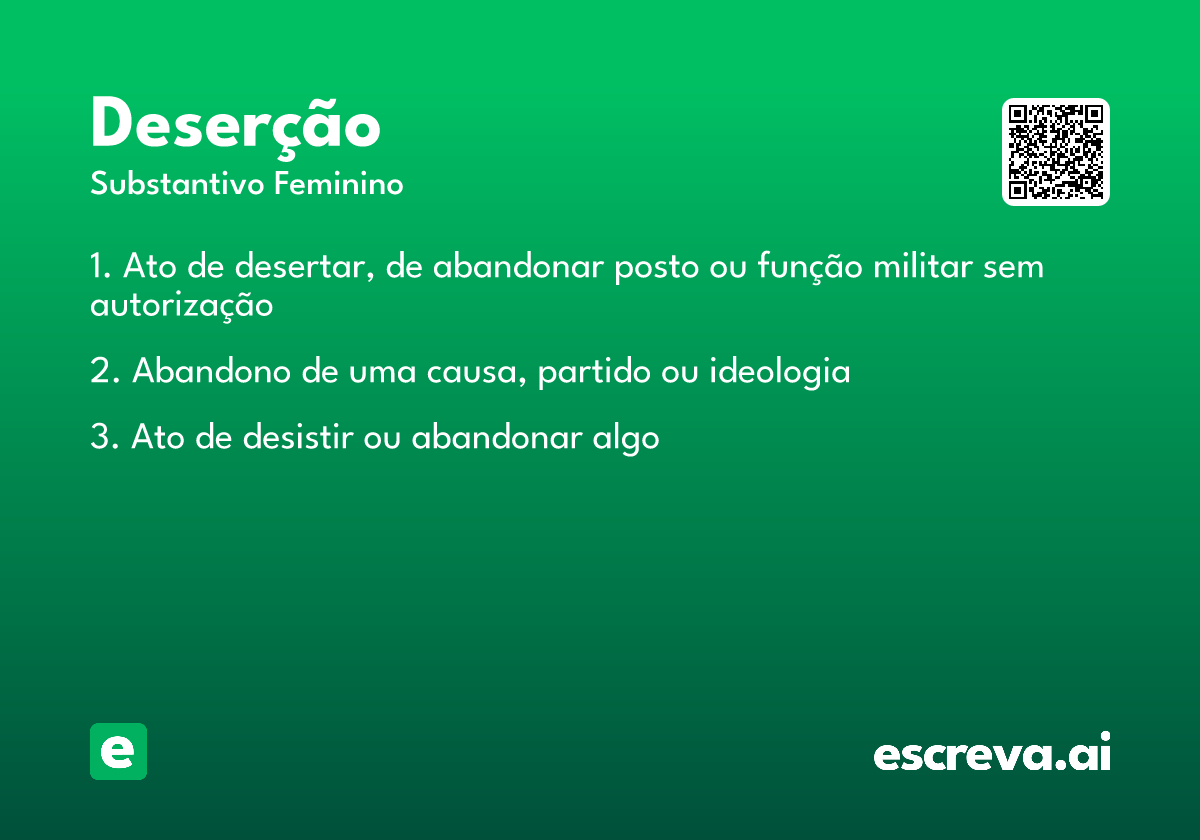 Deserção
Substantivo Feminino

1. Ato de desertar, de abandonar posto ou função militar sem autorização

2. Abandono de uma causa, partido ou ideologia

3. Ato de desistir ou abandonar algo

e

escreva.ai